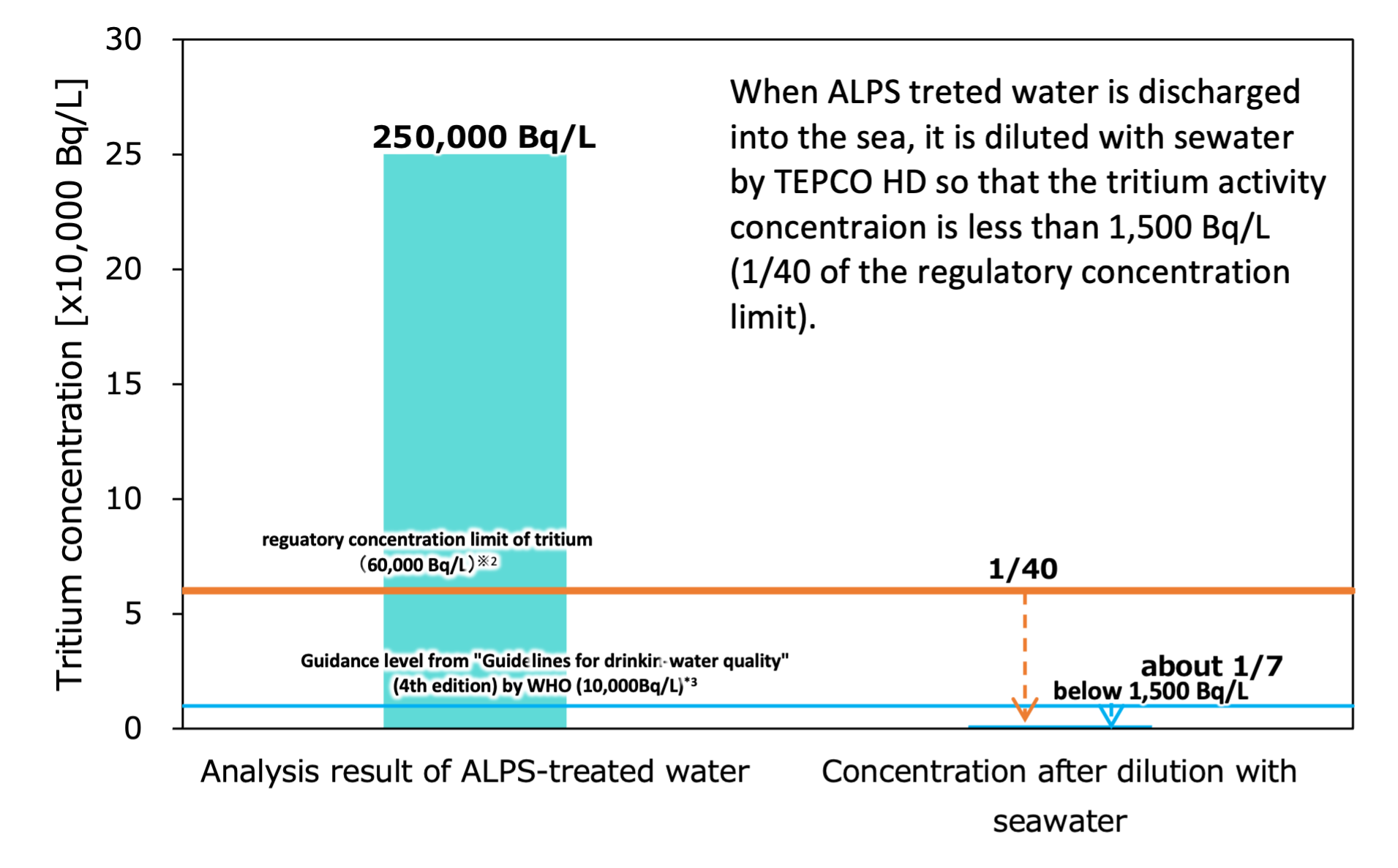 Tritium concentration [x10,000 Bq/L]

30
25
20
15
10
5
0

250,000 Bq/L

When ALPS treted water is discharged into the sea, it is diluted with sewater by TEPCO HD so that the tritium activity concentraion is less than 1,500 Bq/L (1/40 of the regulatory concentration limit).

reguatory concentration limit of tritium (60,000 Bq/L)※2

1/40

Guidance level from "Guidelines for drinkin-water quality" (4th edition) by WHO (10,000Bq/L)*3

about 1/7
below 1,500 Bq/L

Analysis result of ALPS-treated water

Concentration after dilution with seawater